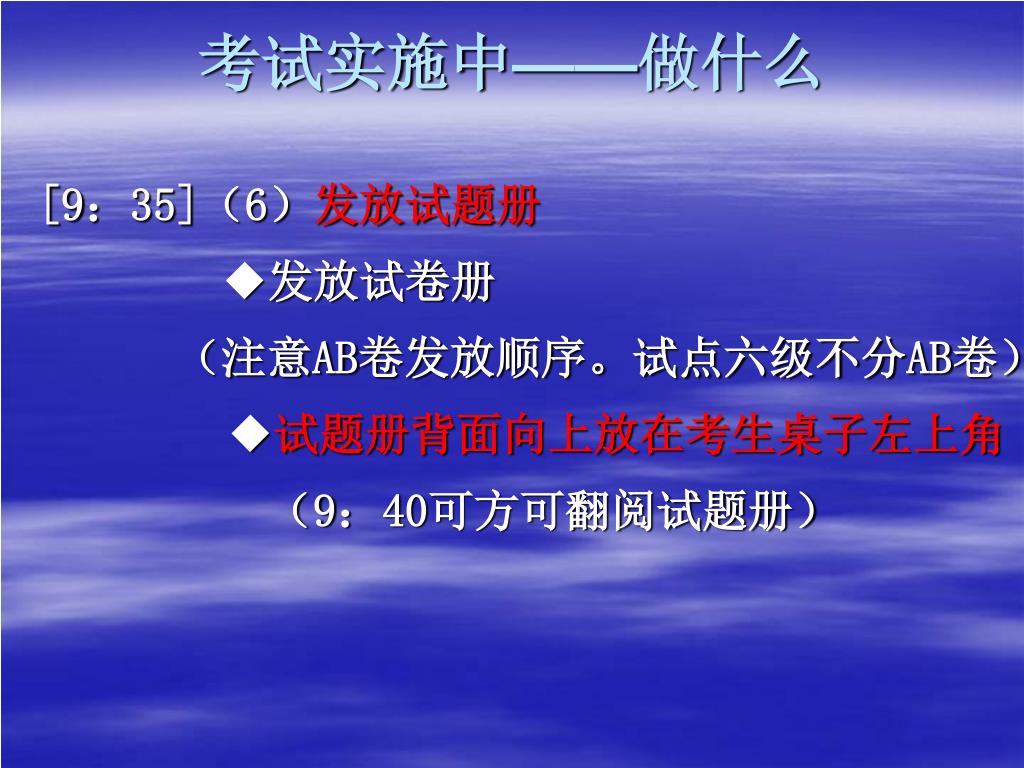 考试实施中——做什么

[9：35]（6）发放试题册

◆发放试卷册

（注意AB卷发放顺序。试点六级不分AB卷）

◆试题册背面向上放在考生桌子左上角

（9：40可方可翻阅试题册）